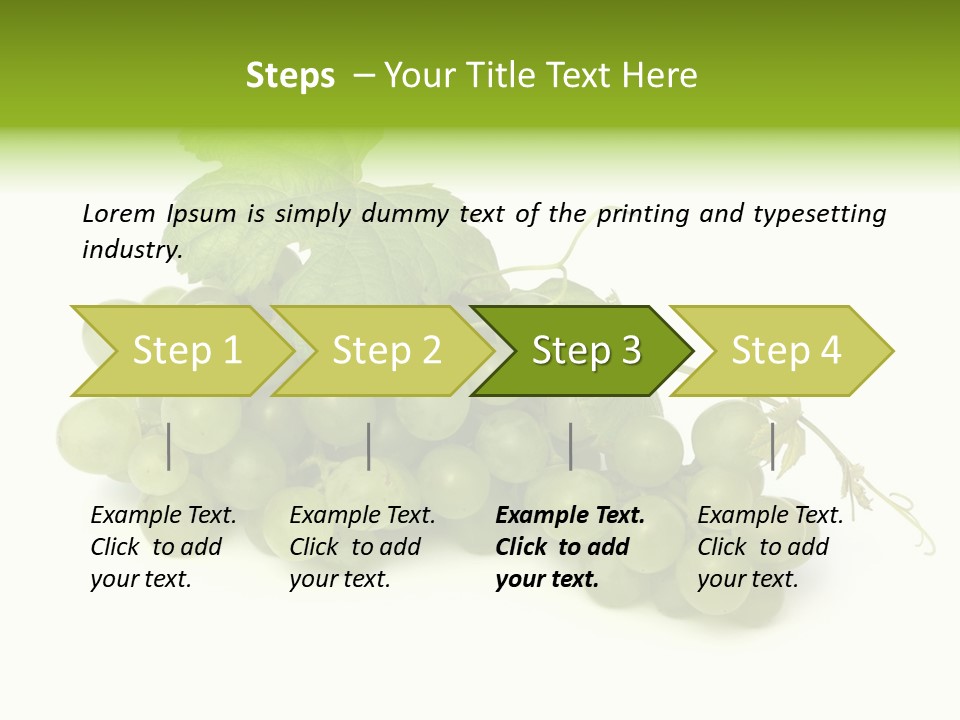 Steps – Your Title Text Here

Lorem Ipsum is simply dummy text of the printing and typesetting industry.

Step 1

Step 2

Step 3

Step 4

Example Text. Click to add your text.

Example Text. Click to add your text.

Example Text. Click to add your text.

Example Text. Click to add your text.